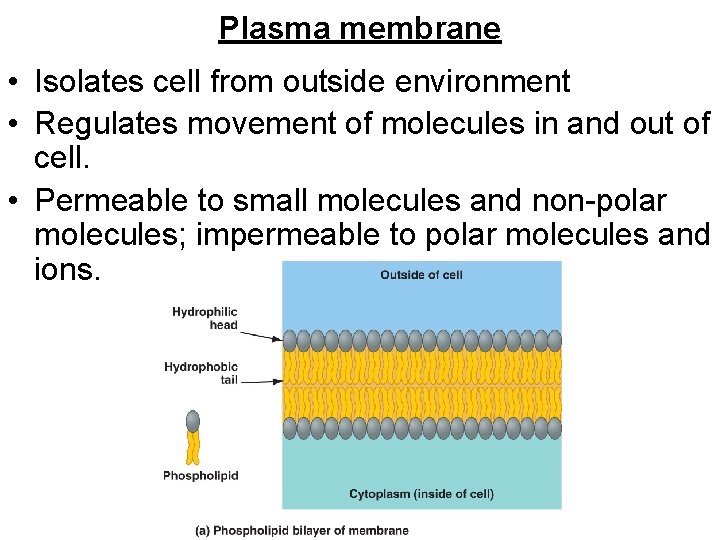 Plasma membrane

• Isolates cell from outside environment

• Regulates movement of molecules in and out of cell.

• Permeable to small molecules and non-polar molecules; impermeable to polar molecules and ions.

Outside of cell

Hydrophilic head

Hydrophobic tail

Phospholipid

Cytoplasm (inside of cell)

(a) Phospholipid bilayer of membrane